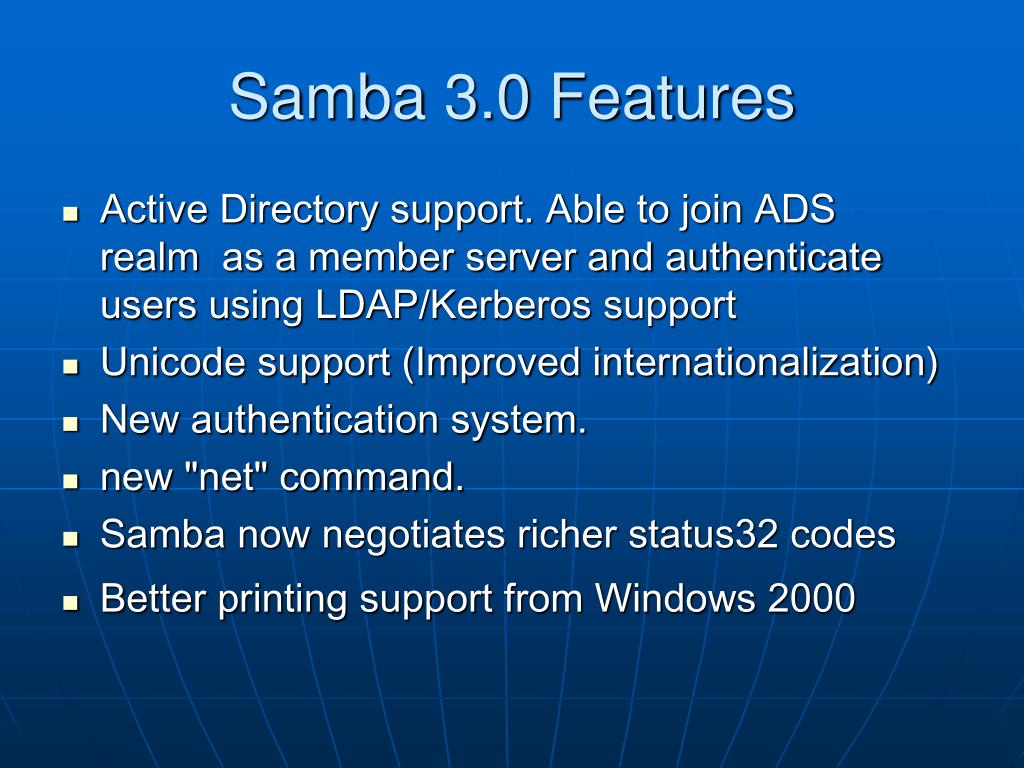 Samba 3.0 Features

- Active Directory support. Able to join ADS realm as a member server and authenticate users using LDAP/Kerberos support
- Unicode support (Improved internationalization)
- New authentication system.
- new "net" command.
- Samba now negotiates richer status32 codes
- Better printing support from Windows 2000